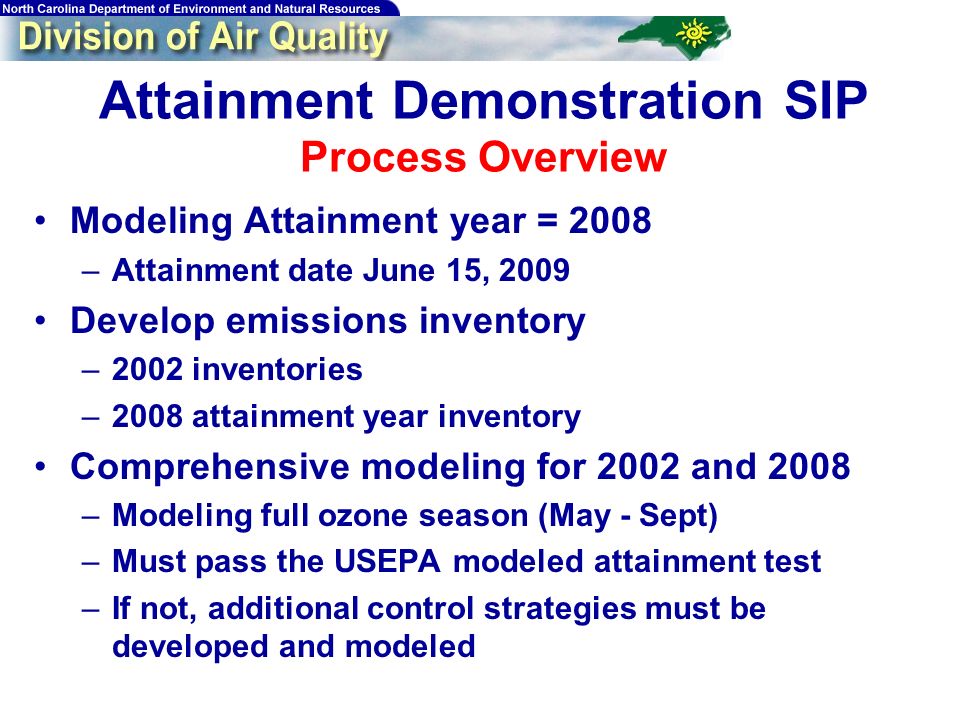 North Carolina Department of Environment and Natural Resources

Division of Air Quality

Attainment Demonstration SIP

Process Overview

• Modeling Attainment year = 2008
– Attainment date June 15, 2009
• Develop emissions inventory
– 2002 inventories
– 2008 attainment year inventory
• Comprehensive modeling for 2002 and 2008
– Modeling full ozone season (May - Sept)
– Must pass the USEPA modeled attainment test
– If not, additional control strategies must be developed and modeled